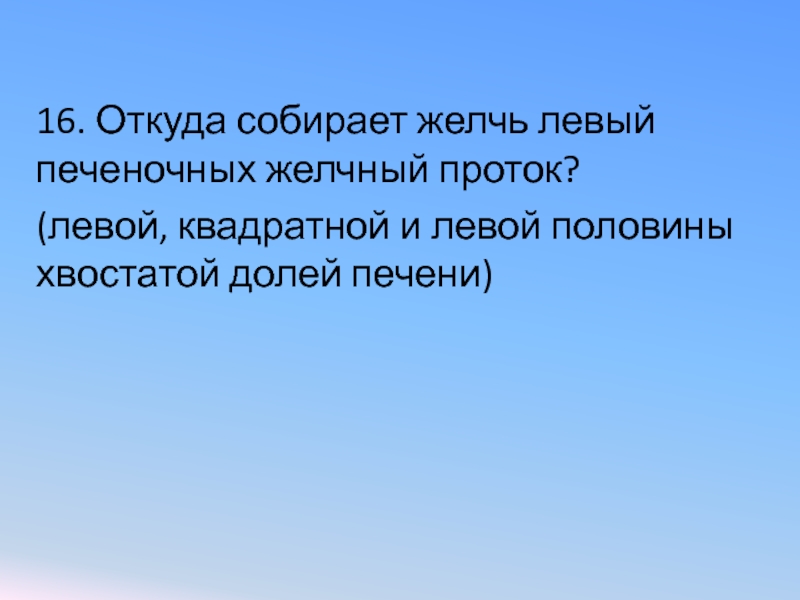 16. Откуда собирает желчь левый печеночных желчный проток?

(левой, квадратной и левой половины хвостатой долей печени)